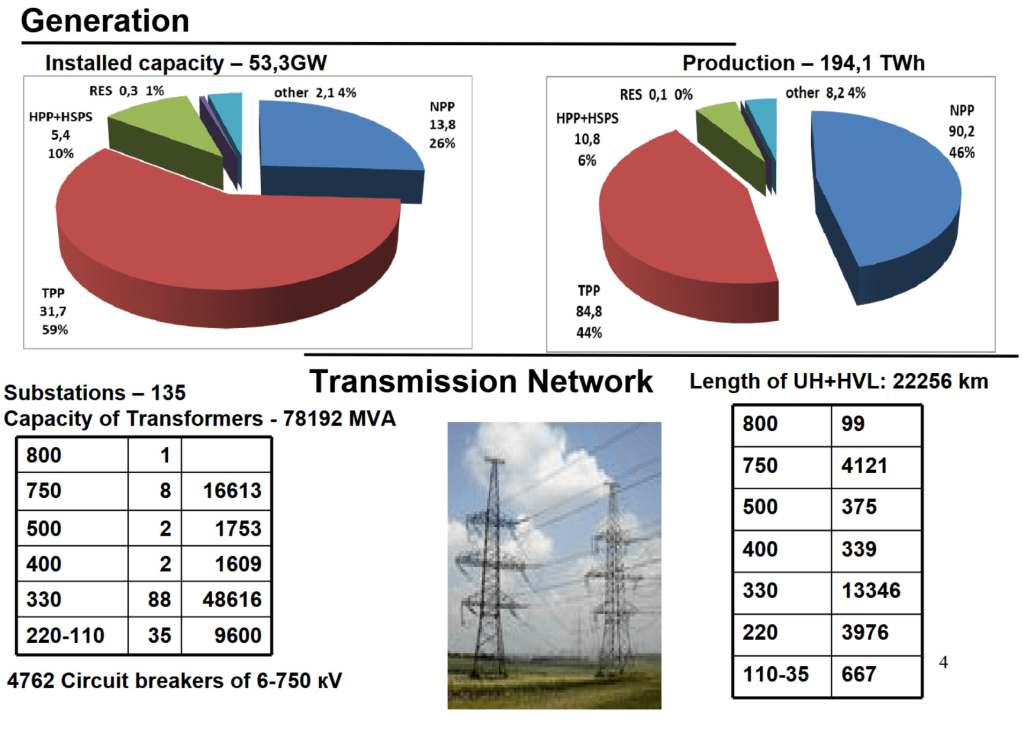 Generation

Installed capacity – 53,3GW

RES 0,3 1%

other 2,1 4%

HPP+HSPS 5,4 10%

NPP 13,8 26%

TPP 31,7 59%

Production – 194,1 TWh

RES 0,1 0%

other 8,2 4%

HPP+HSPS 10,8 6%

NPP 90,2 46%

TPP 84,8 44%

Transmission Network

Substations – 135
Capacity of Transformers - 78192 MVA

| 800 | 1 | |
|---|---|---|
| 750 | 8 | 16613 |
| 500 | 2 | 1753 |
| 400 | 2 | 1609 |
| 330 | 88 | 48616 |
| 220-110 | 35 | 9600 |

4762 Circuit breakers of 6-750 кV

Length of UH+HVL: 22256 km

| 800 | 99 |
|---|---|
| 750 | 4121 |
| 500 | 375 |
| 400 | 339 |
| 330 | 13346 |
| 220 | 3976 |
| 110-35 | 667 |

4